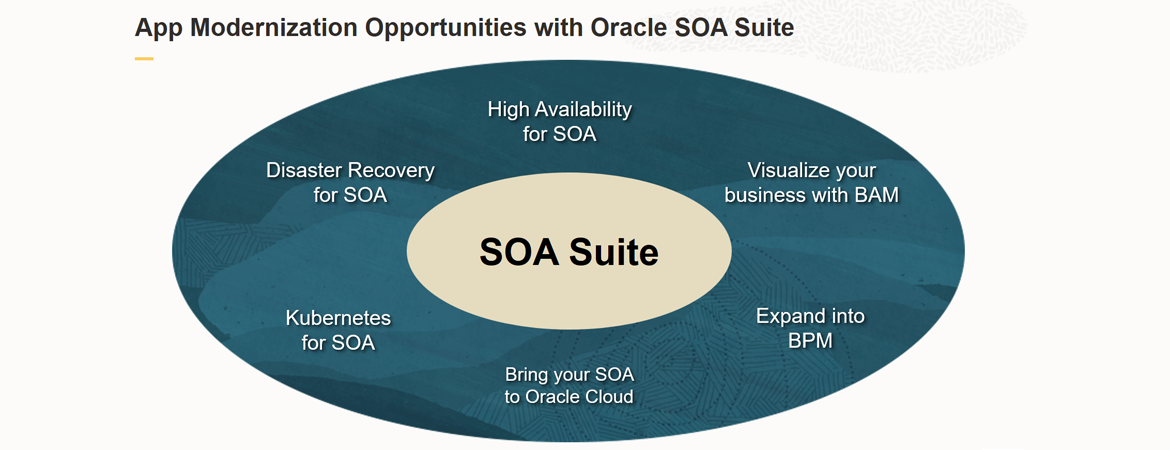 App Modernization Opportunities with Oracle SOA Suite

High Availability for SOA

Disaster Recovery for SOA

Visualize your business with BAM

SOA Suite

Kubernetes for SOA

Expand into BPM

Bring your SOA to Oracle Cloud